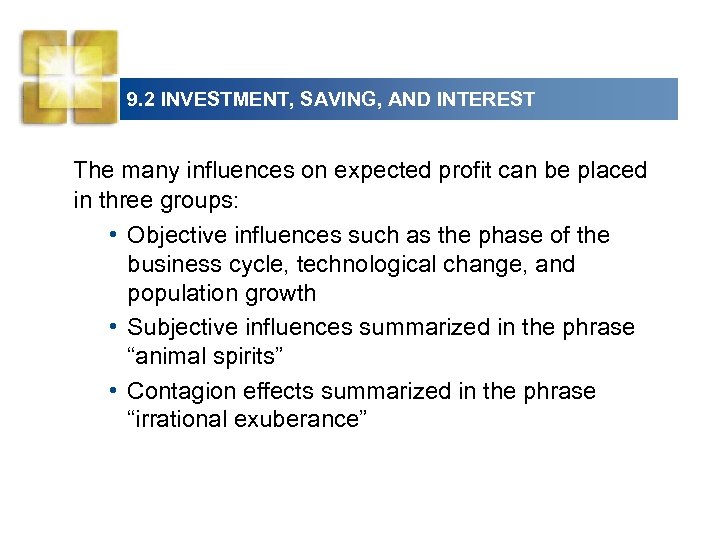 9.2 INVESTMENT, SAVING, AND INTEREST

The many influences on expected profit can be placed in three groups:

• Objective influences such as the phase of the business cycle, technological change, and population growth

• Subjective influences summarized in the phrase “animal spirits”

• Contagion effects summarized in the phrase “irrational exuberance”